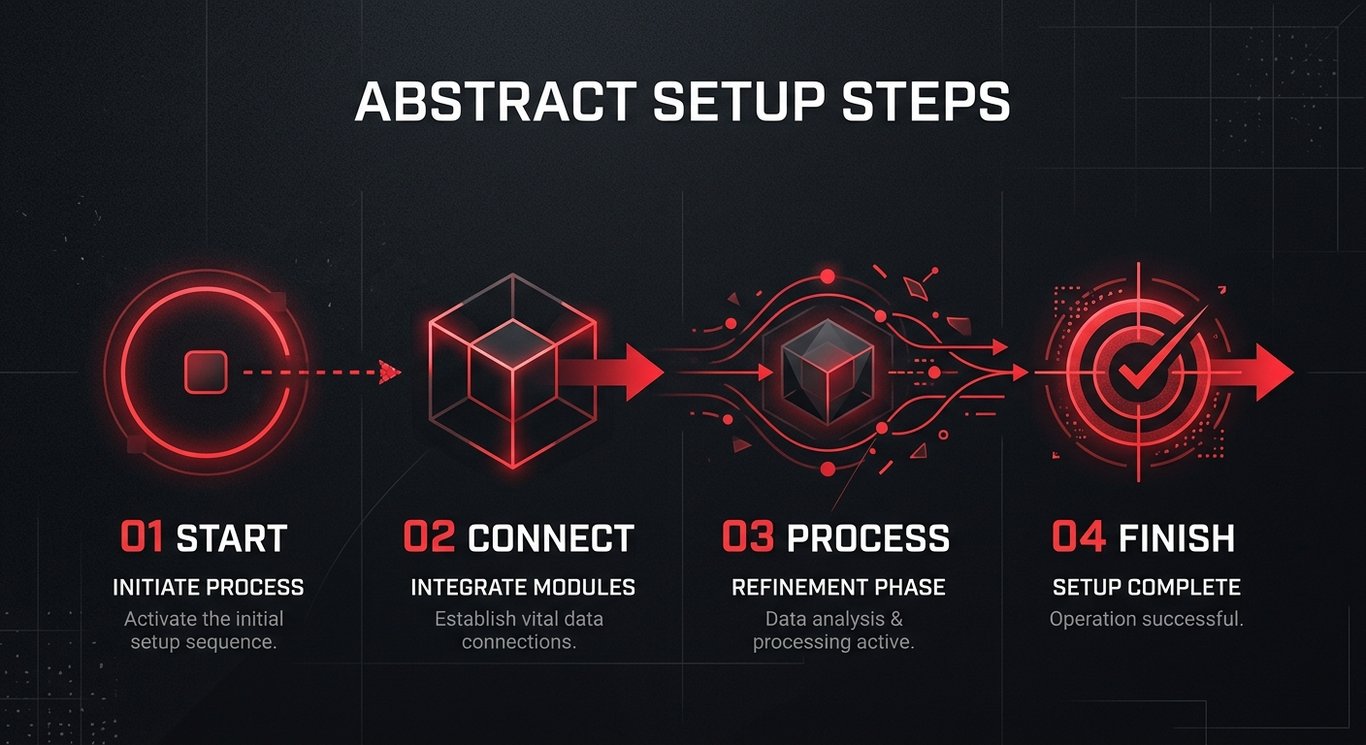 ABSTRACT SETUP STEPS

01 START
INITIATE PROCESS
Activate the initial setup sequence.

02 CONNECT
INTEGRATE MODULES
Establish vital data connections.

03 PROCESS
REFINEMENT PHASE
Data analysis & processing active.

04 FINISH
SETUP COMPLETE
Operation successful.